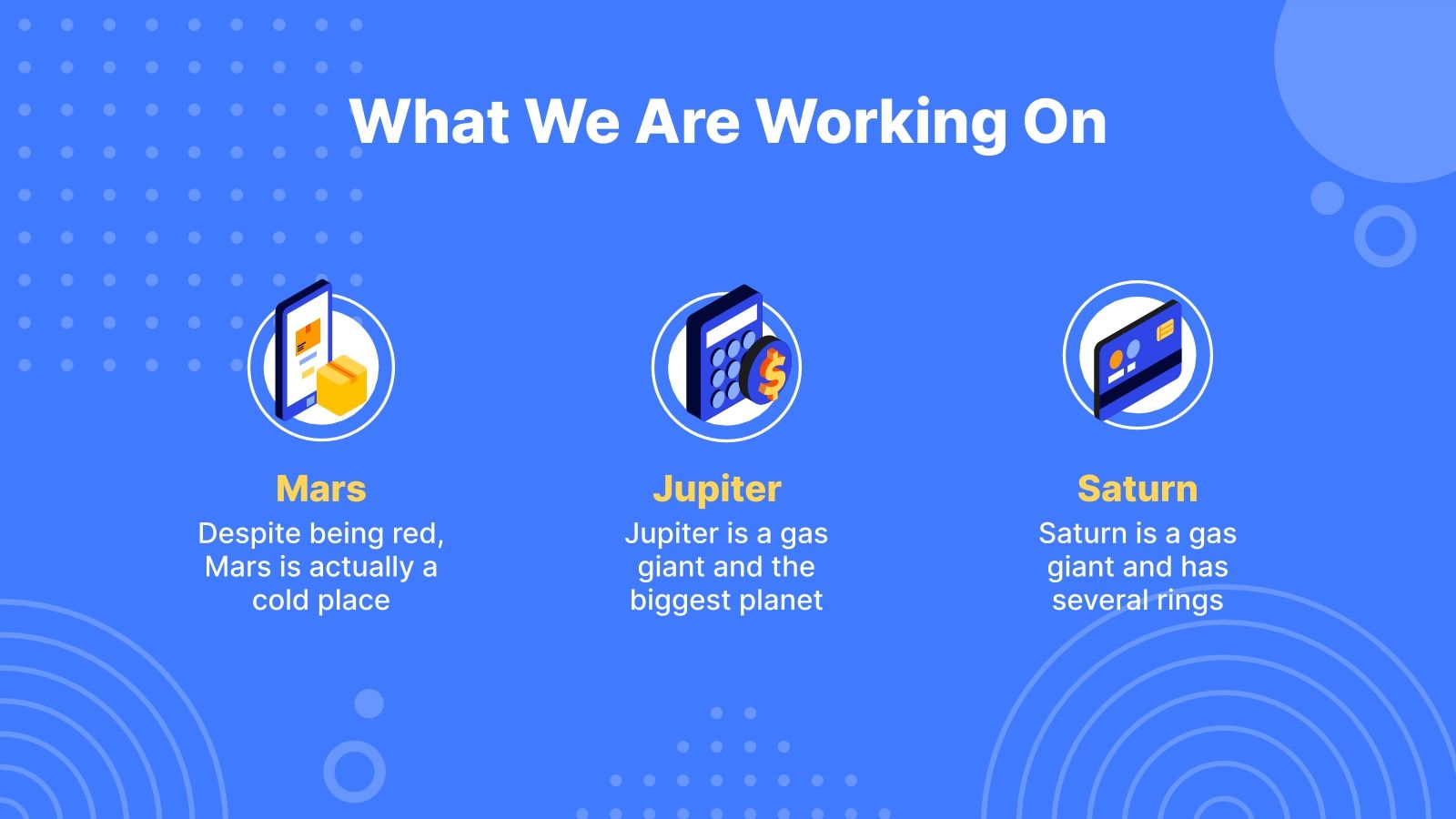 What We Are Working On

Mars
Despite being red, Mars is actually a cold place

Jupiter
Jupiter is a gas giant and the biggest planet

Saturn
Saturn is a gas giant and has several rings